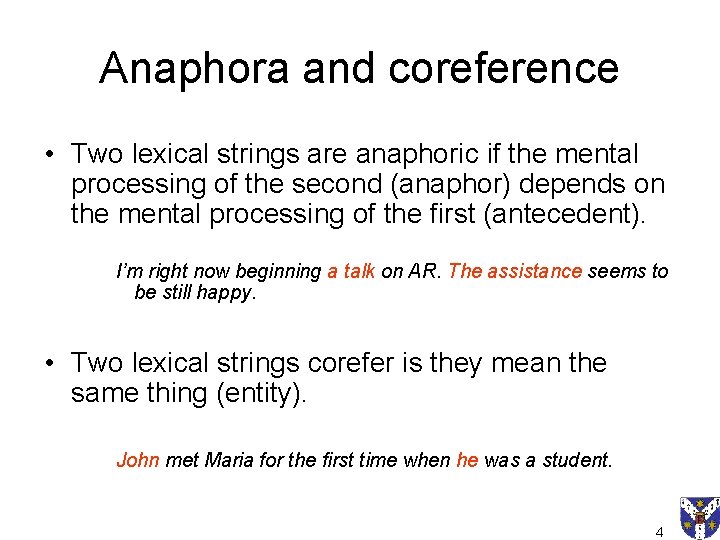 Anaphora and coreference

• Two lexical strings are anaphoric if the mental processing of the second (anaphor) depends on the mental processing of the first (antecedent).

I'm right now beginning a talk on AR. The assistance seems to be still happy.

• Two lexical strings corefer is they mean the same thing (entity).

John met Maria for the first time when he was a student.

4